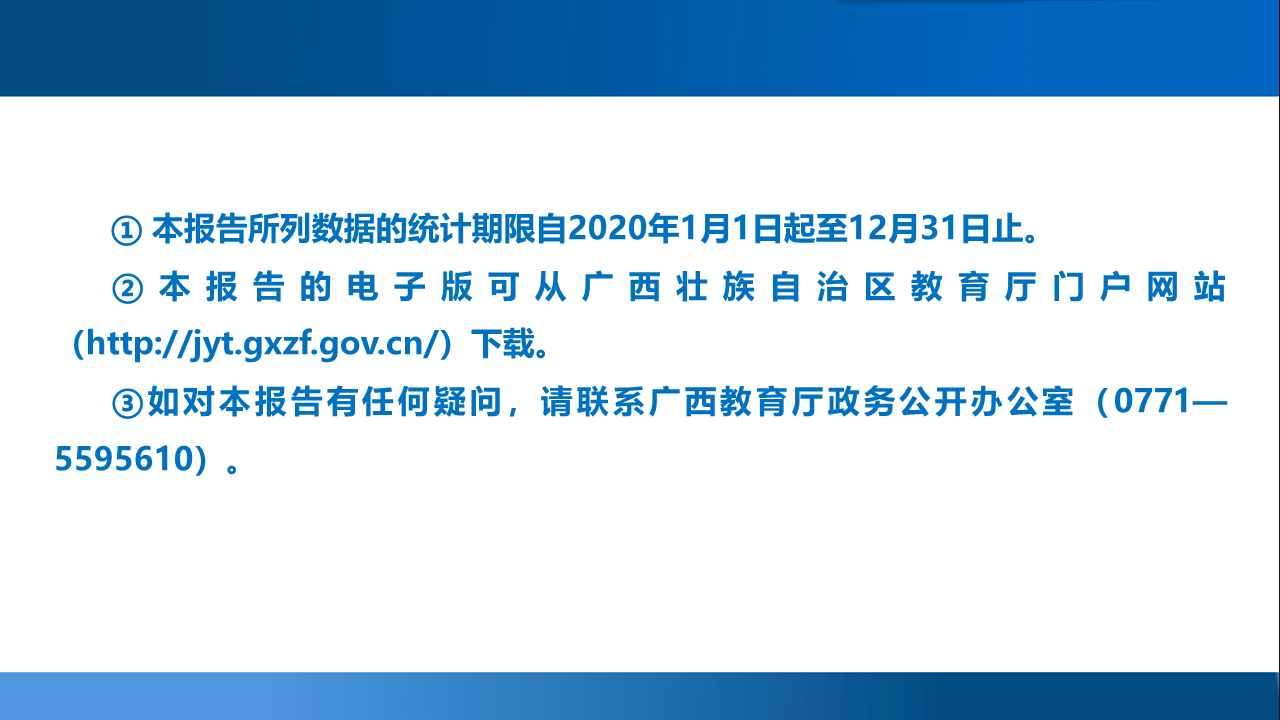 ① 本报告所列数据的统计期限自2020年1月1日起至12月31日止。

② 本报告的电子版可从广西壮族自治区教育厅门户网站（http://jyt.gxzf.gov.cn/）下载。

③如对本报告有任何疑问，请联系广西教育厅政务公开办公室（0771—5595610）。